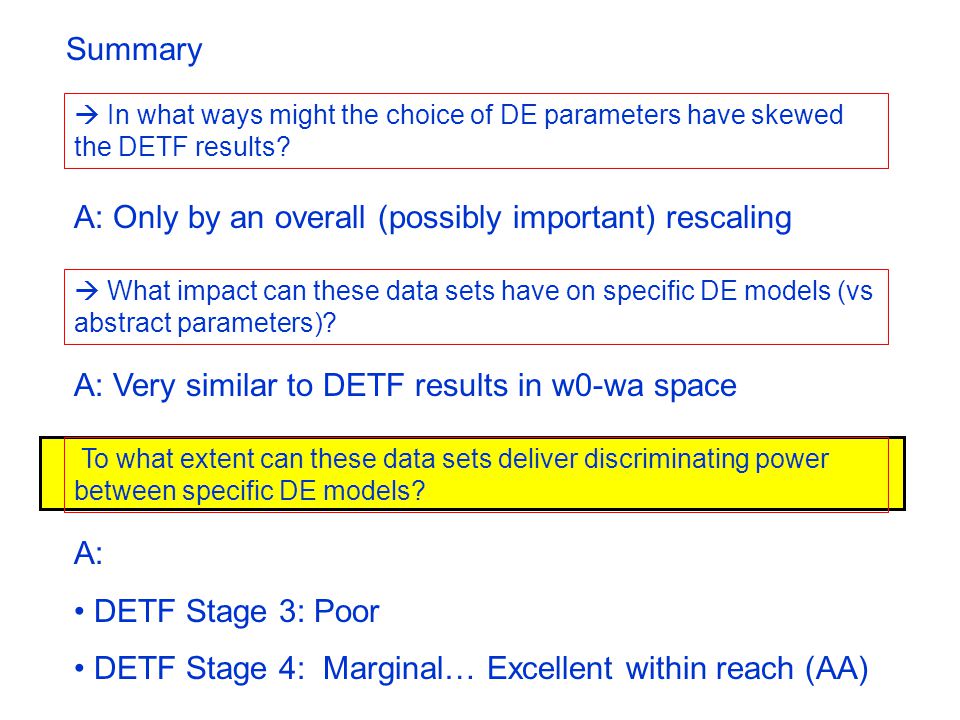 Summary

→ In what ways might the choice of DE parameters have skewed the DETF results?

A: Only by an overall (possibly important) rescaling

→ What impact can these data sets have on specific DE models (vs abstract parameters)?

A: Very similar to DETF results in w0-wa space

To what extent can these data sets deliver discriminating power between specific DE models?

A:

• DETF Stage 3: Poor

• DETF Stage 4: Marginal… Excellent within reach (AA)